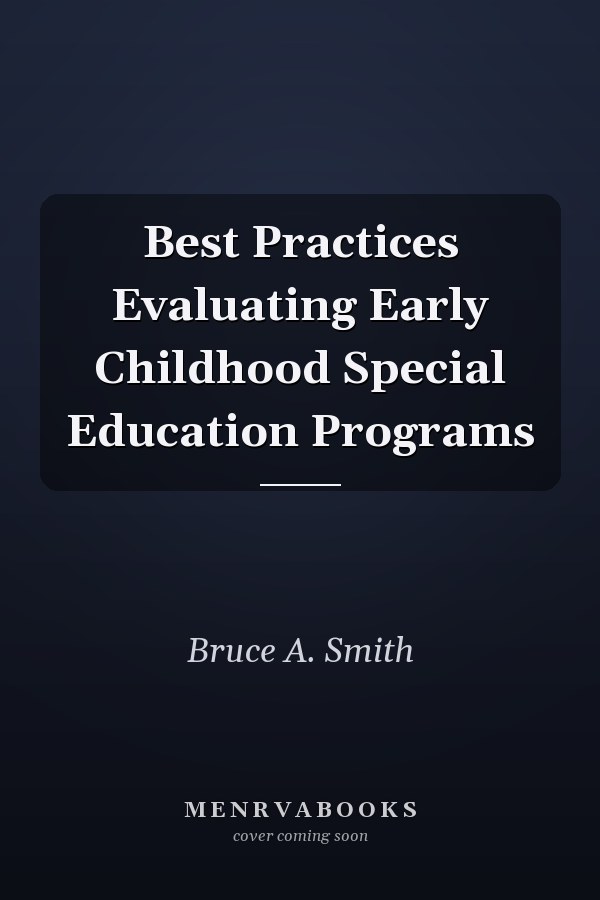 Best Practices Evaluating Early Childhood Special Education Programs

Bruce A. Smith

MENRVABOOKS
cover coming soon